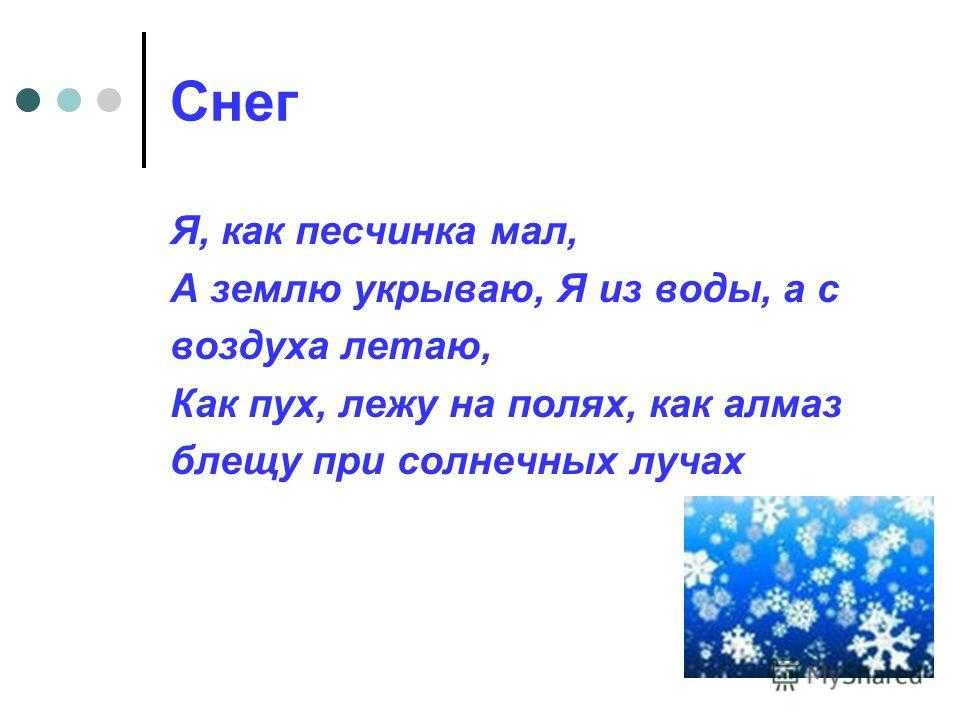 Снег

Я, как песчинка мал,
А землю укрываю, Я из воды, а с воздуха летаю,
Как пух, лежу на полях, как алмаз блещу при солнечных лучах

MyShared